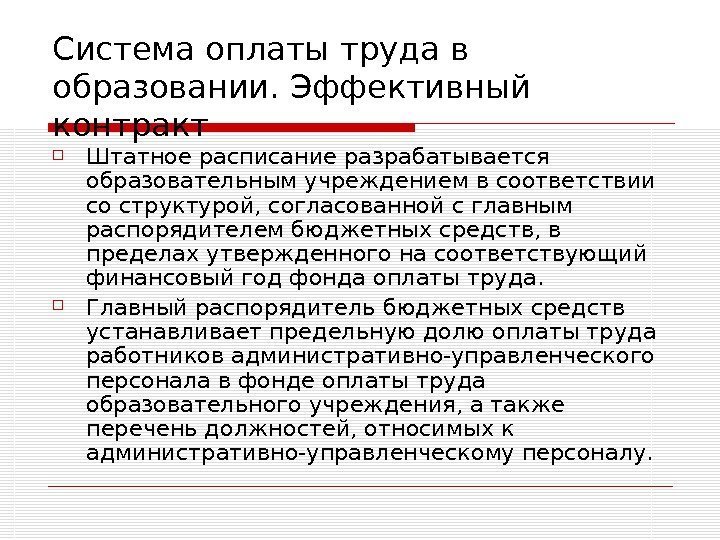 Система оплаты труда в образовании. Эффективный контракт

Штатное расписание разрабатывается образовательным учреждением в соответствии со структурой, согласованной с главным распорядителем бюджетных средств, в пределах утвержденного на соответствующий финансовый год фонда оплаты труда.

Главный распорядитель бюджетных средств устанавливает предельную долю оплаты труда работников административно-управленческого персонала в фонде оплаты труда образовательного учреждения, а также перечень должностей, относимых к административно-управленческому персоналу.